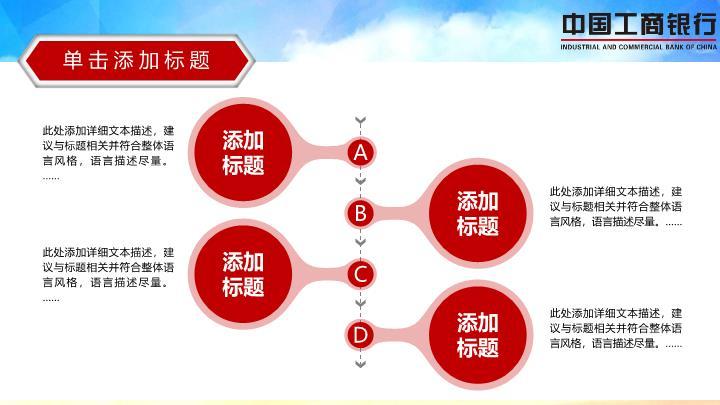 中国工商银行
INDUSTRIAL AND COMMERCIAL BANK OF CHINA

单击添加标题

此处添加详细文本描述，建议与标题相关并符合整体语言风格，语言描述尽量。……

添加标题

A

B

添加标题

此处添加详细文本描述，建议与标题相关并符合整体语言风格，语言描述尽量。……

此处添加详细文本描述，建议与标题相关并符合整体语言风格，语言描述尽量。……

添加标题

C

D

添加标题

此处添加详细文本描述，建议与标题相关并符合整体语言风格，语言描述尽量。……